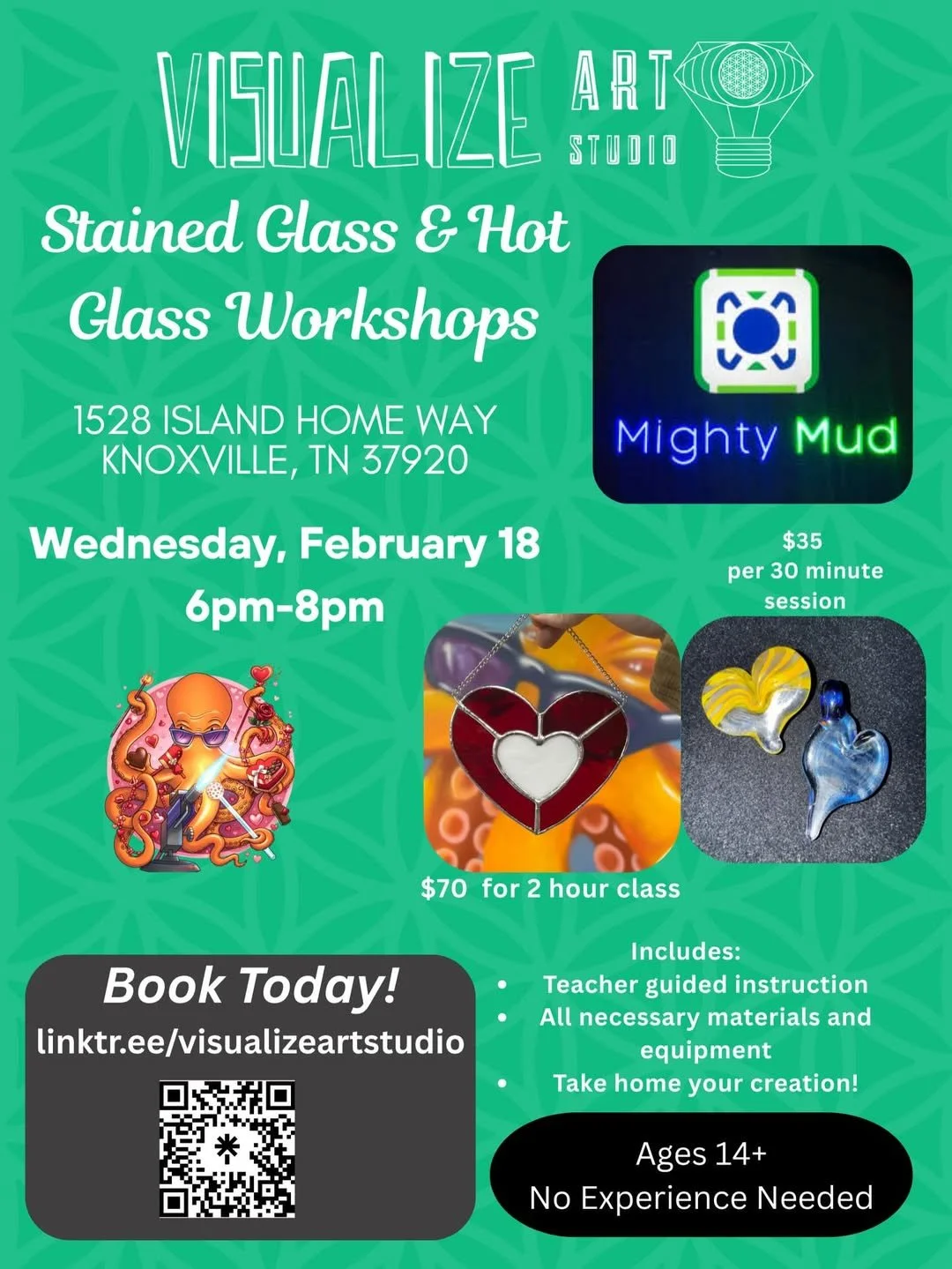 VISUALIZE ART STUDIO

Stained Glass & Hot Glass Workshops

1528 ISLAND HOME WAY
KNOXVILLE, TN 37920

Mighty Mud

Wednesday, February 18
6pm-8pm

$35
per 30 minute session

$70 for 2 hour class

Book Today!
linktr.ee/visualizeartstudio

Includes:
• Teacher guided instruction
• All necessary materials and equipment
• Take home your creation!

Ages 14+
No Experience Needed